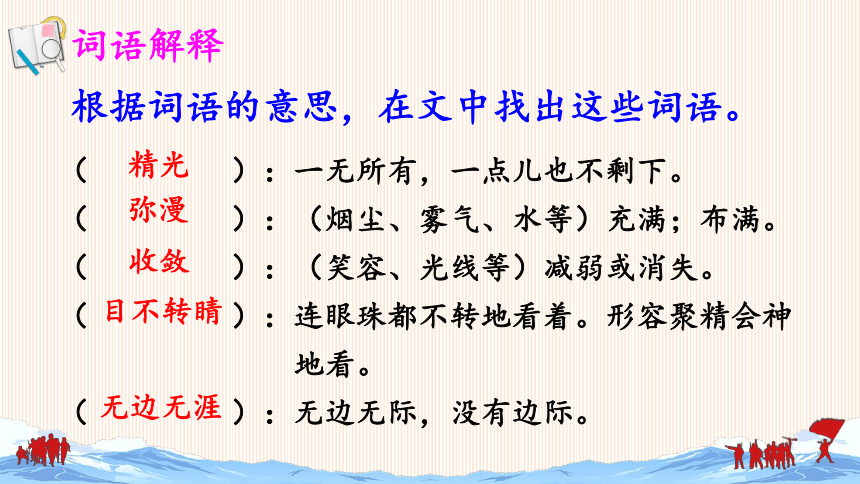 词语解释

根据词语的意思，在文中找出这些词语。

（ 精光 ）：一无所有，一点儿也不剩下。

（ 弥漫 ）：（烟尘、雾气、水等）充满；布满。

（ 收敛 ）：（笑容、光线等）减弱或消失。

（ 目不转睛 ）：连眼珠都不转地看着。形容聚精会神地看。

（ 无边无涯 ）：无边无际，没有边际。